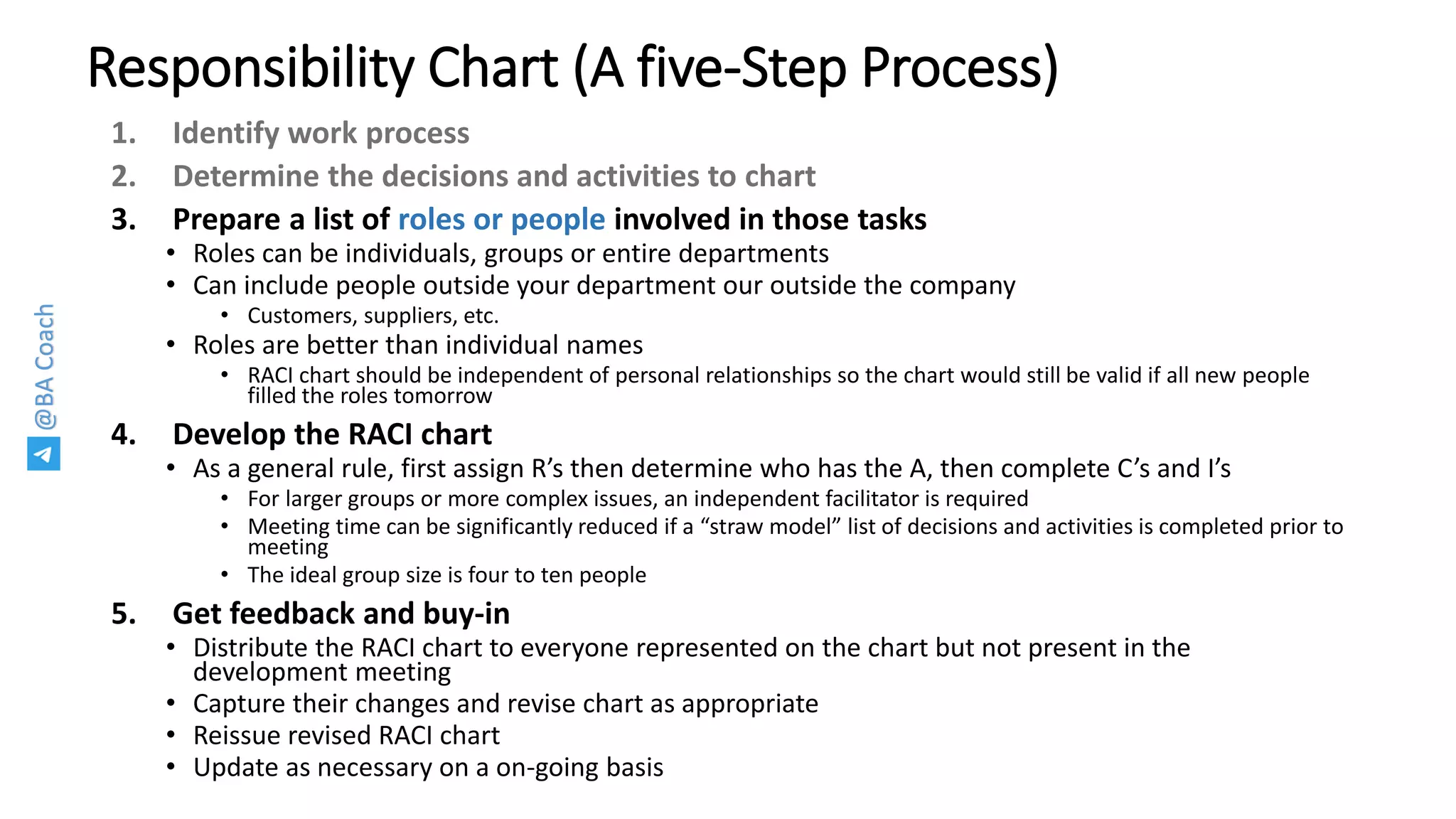 Responsibility Chart (A five-Step Process)

1. Identify work process
2. Determine the decisions and activities to chart
3. Prepare a list of roles or people involved in those tasks
• Roles can be individuals, groups or entire departments
• Can include people outside your department our outside the company
  • Customers, suppliers, etc.
• Roles are better than individual names
  • RACI chart should be independent of personal relationships so the chart would still be valid if all new people filled the roles tomorrow
4. Develop the RACI chart
• As a general rule, first assign R's then determine who has the A, then complete C's and I's
  • For larger groups or more complex issues, an independent facilitator is required
  • Meeting time can be significantly reduced if a "straw model" list of decisions and activities is completed prior to meeting
  • The ideal group size is four to ten people
5. Get feedback and buy-in
• Distribute the RACI chart to everyone represented on the chart but not present in the development meeting
• Capture their changes and revise chart as appropriate
• Reissue revised RACI chart
• Update as necessary on a on-going basis

@BA Coach